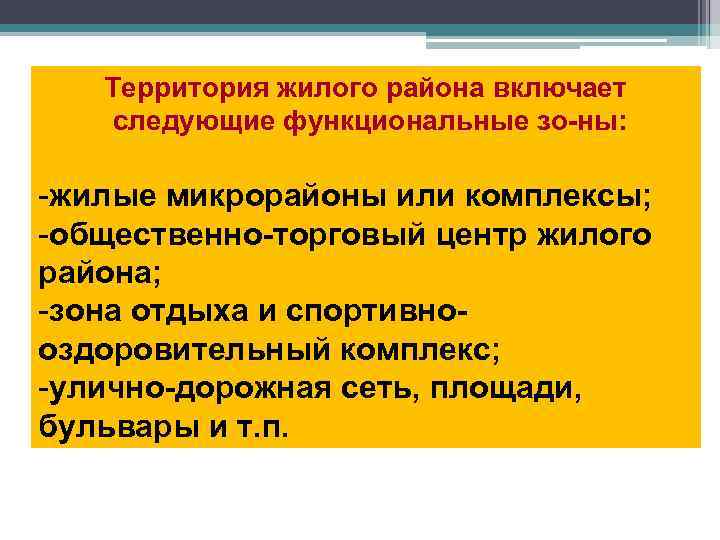 Территория жилого района включает следующие функциональные зо-ны:

-жилые микрорайоны или комплексы;
-общественно-торговый центр жилого района;
-зона отдыха и спортивно-оздоровительный комплекс;
-улично-дорожная сеть, площади, бульвары и т.п.